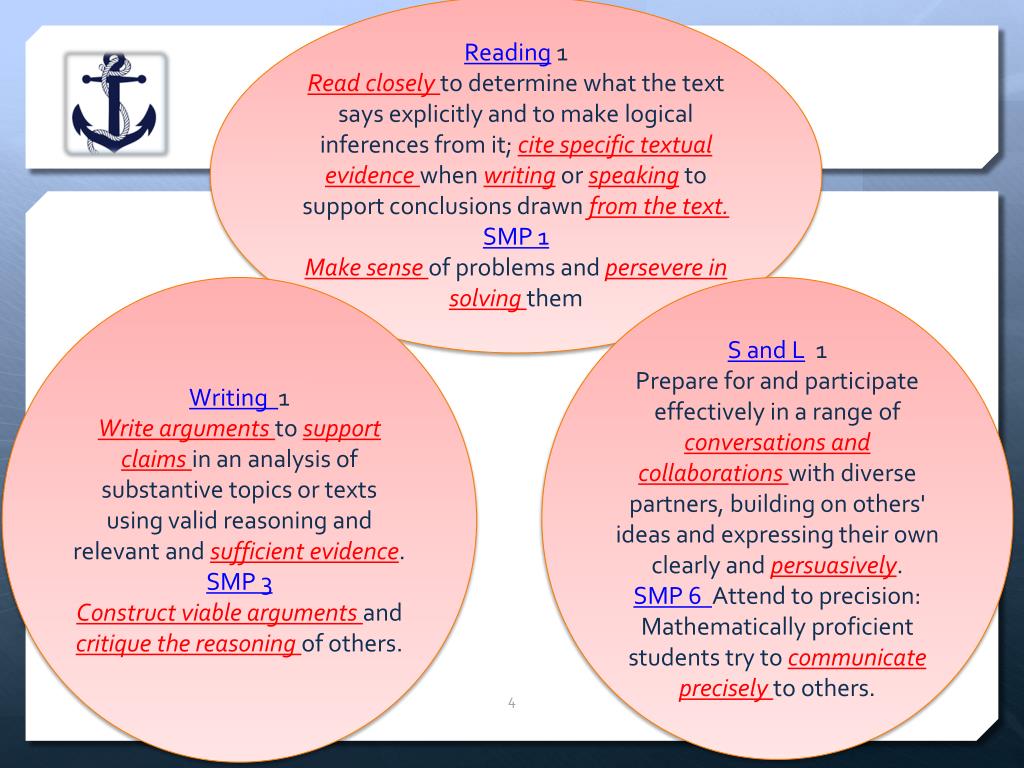 Reading 1
Read closely to determine what the text says explicitly and to make logical inferences from it; cite specific textual evidence when writing or speaking to support conclusions drawn from the text.
SMP 1
Make sense of problems and persevere in solving them

Writing 1
Write arguments to support claims in an analysis of substantive topics or texts using valid reasoning and relevant and sufficient evidence.
SMP 3
Construct viable arguments and critique the reasoning of others.

S and L 1
Prepare for and participate effectively in a range of conversations and collaborations with diverse partners, building on others' ideas and expressing their own clearly and persuasively.
SMP 6 Attend to precision: Mathematically proficient students try to communicate precisely to others.

4